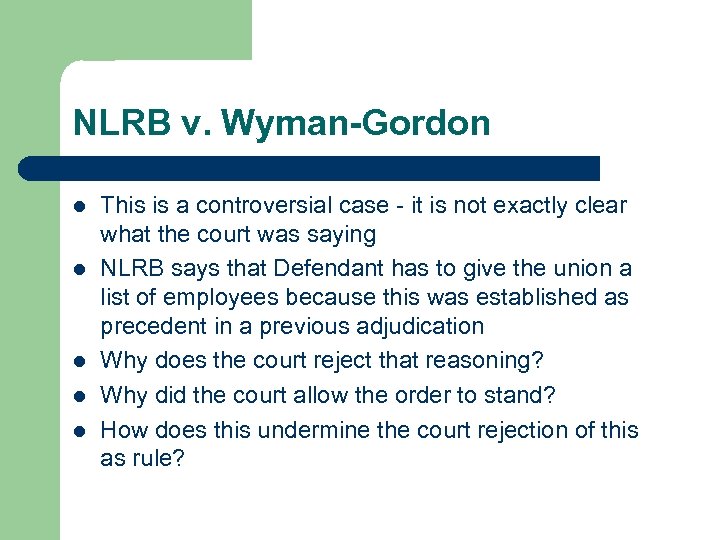 NLRB v. Wyman-Gordon

- This is a controversial case - it is not exactly clear what the court was saying
- NLRB says that Defendant has to give the union a list of employees because this was established as precedent in a previous adjudication
- Why does the court reject that reasoning?
- Why did the court allow the order to stand?
- How does this undermine the court rejection of this as rule?